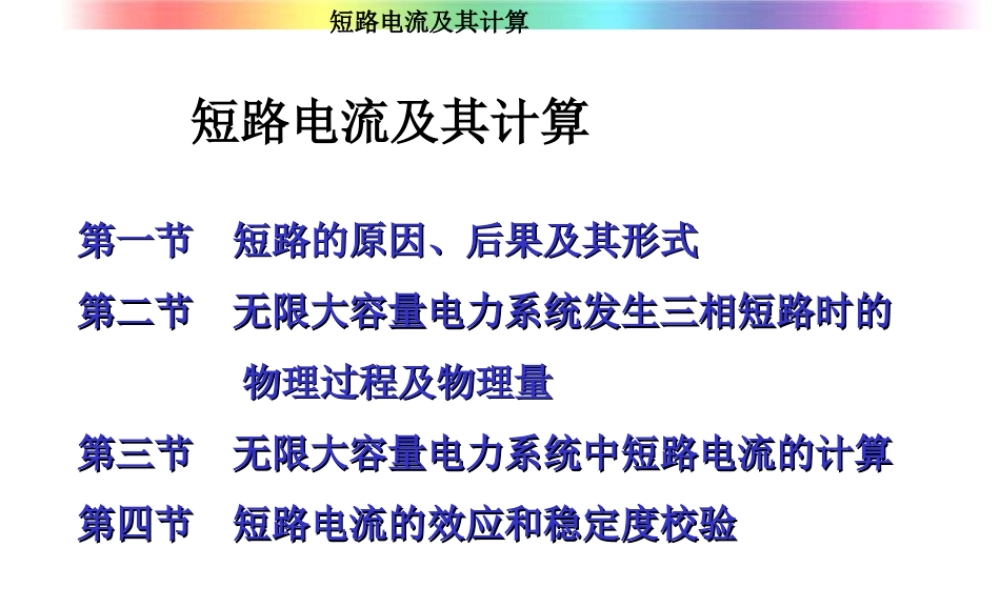 短路电流及其计算

短路电流及其计算

第一节 短路的原因、后果及其形式

第二节 无限大容量电力系统发生三相短路时的物理过程及物理量

第三节 无限大容量电力系统中短路电流的计算

第四节 短路电流的效应和稳定度校验